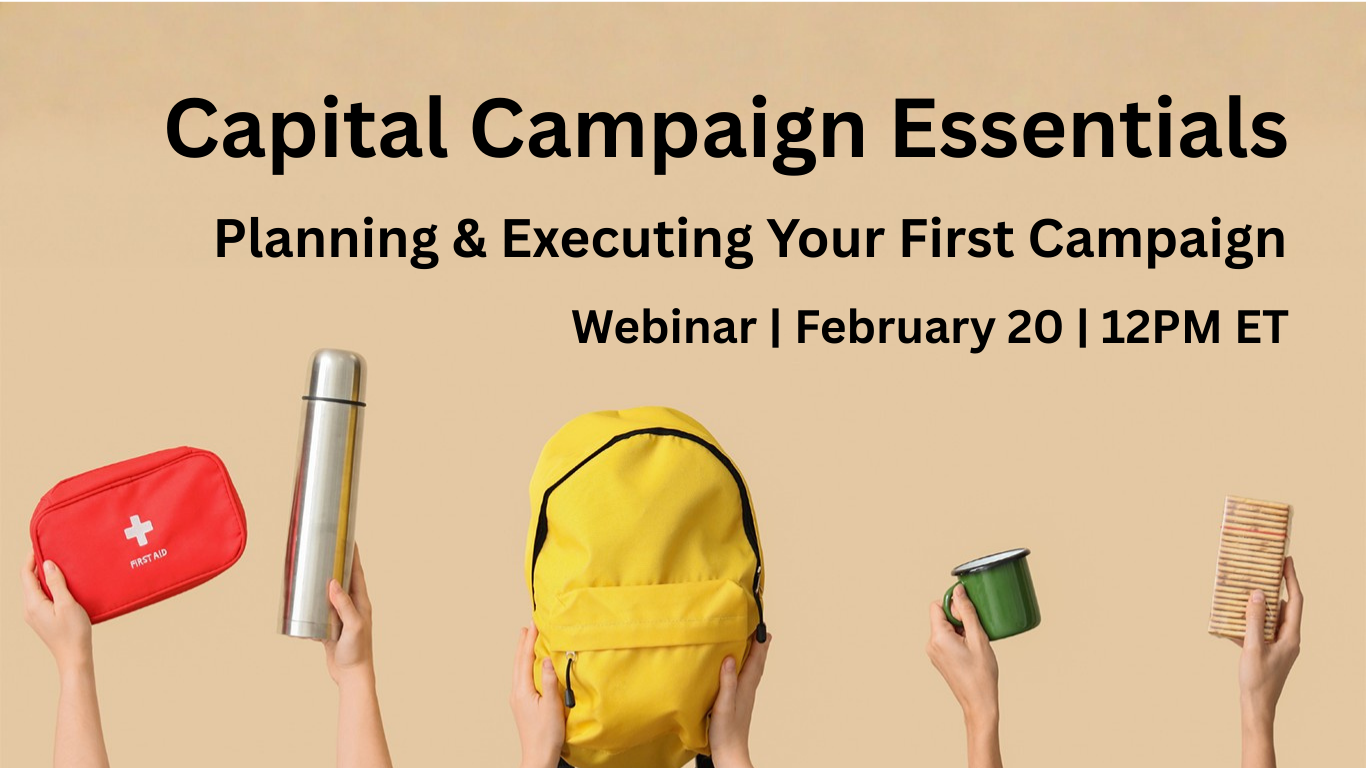 Capital Campaign Essentials

Planning & Executing Your First Campaign

Webinar | February 20 | 12PM ET

FIRST AID